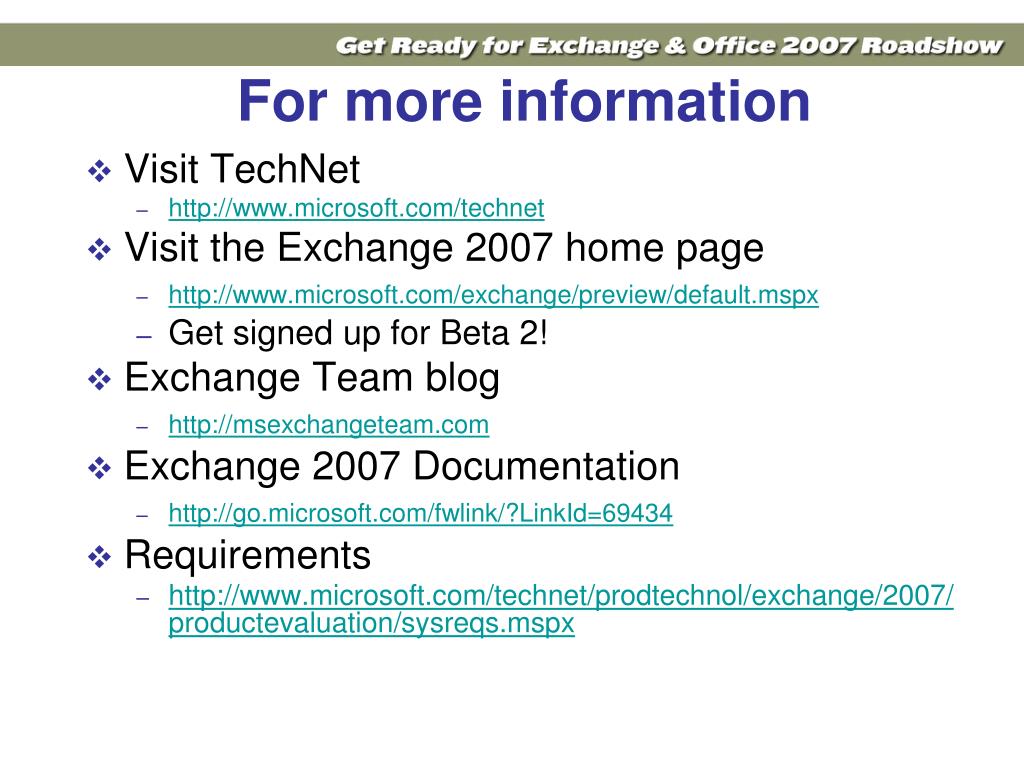 Get Ready for Exchange & Office 2007 Roadshow

For more information

❖ Visit TechNet
– http://www.microsoft.com/technet

❖ Visit the Exchange 2007 home page
– http://www.microsoft.com/exchange/preview/default.mspx
– Get signed up for Beta 2!

❖ Exchange Team blog
– http://msexchangeteam.com

❖ Exchange 2007 Documentation
– http://go.microsoft.com/fwlink/?LinkId=69434

❖ Requirements
– http://www.microsoft.com/technet/prodtechnol/exchange/2007/productevaluation/sysreqs.mspx